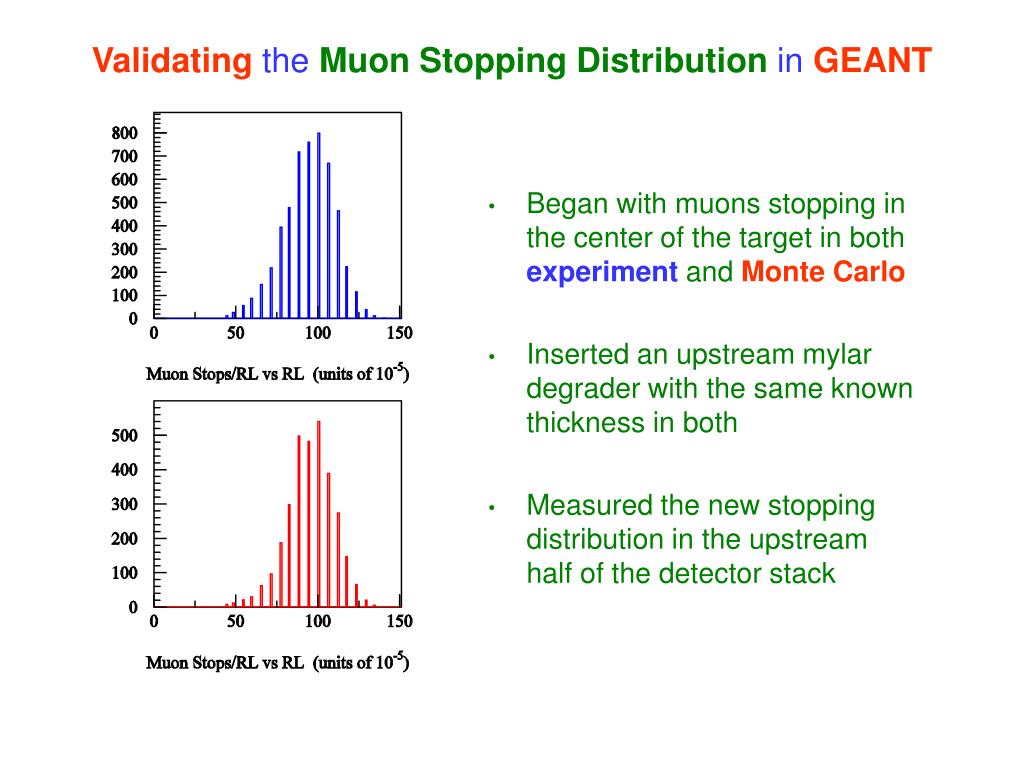 Validating the Muon Stopping Distribution in GEANT

800
700
600
500
400
300
200
100
0
0 50 100 150

Muon Stops/RL vs RL (units of $10^{-5}$)

500
400
300
200
100
0
0 50 100 150

Muon Stops/RL vs RL (units of $10^{-5}$)

• Began with muons stopping in the center of the target in both experiment and Monte Carlo

• Inserted an upstream mylar degrader with the same known thickness in both

• Measured the new stopping distribution in the upstream half of the detector stack